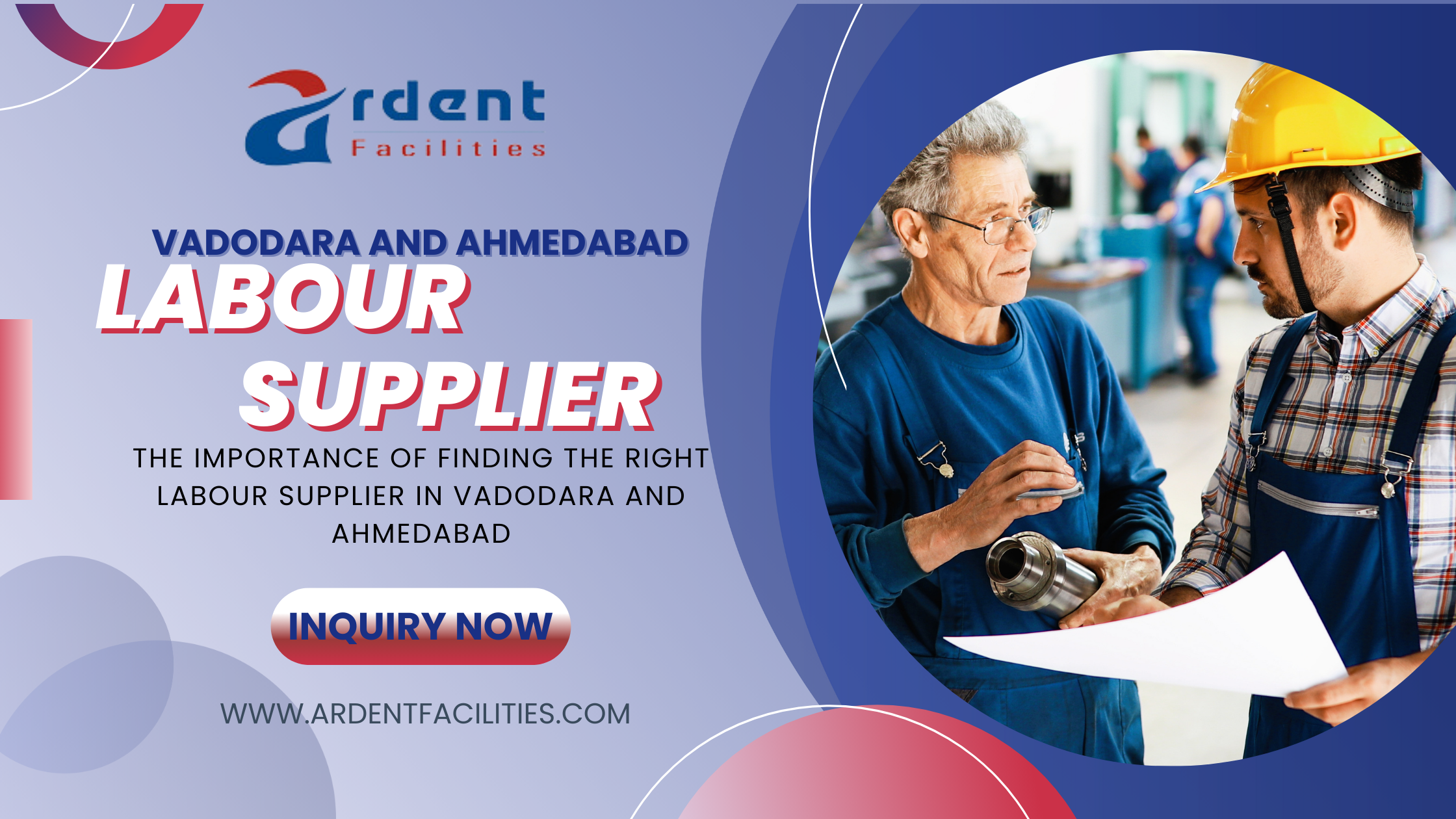 ardent
Facilities

VADODARA AND AHMEDABAD
LABOUR SUPPLIER

THE IMPORTANCE OF FINDING THE RIGHT LABOUR SUPPLIER IN VADODARA AND AHMEDABAD

INQUIRY NOW

WWW.ARDENTFACILITIES.COM